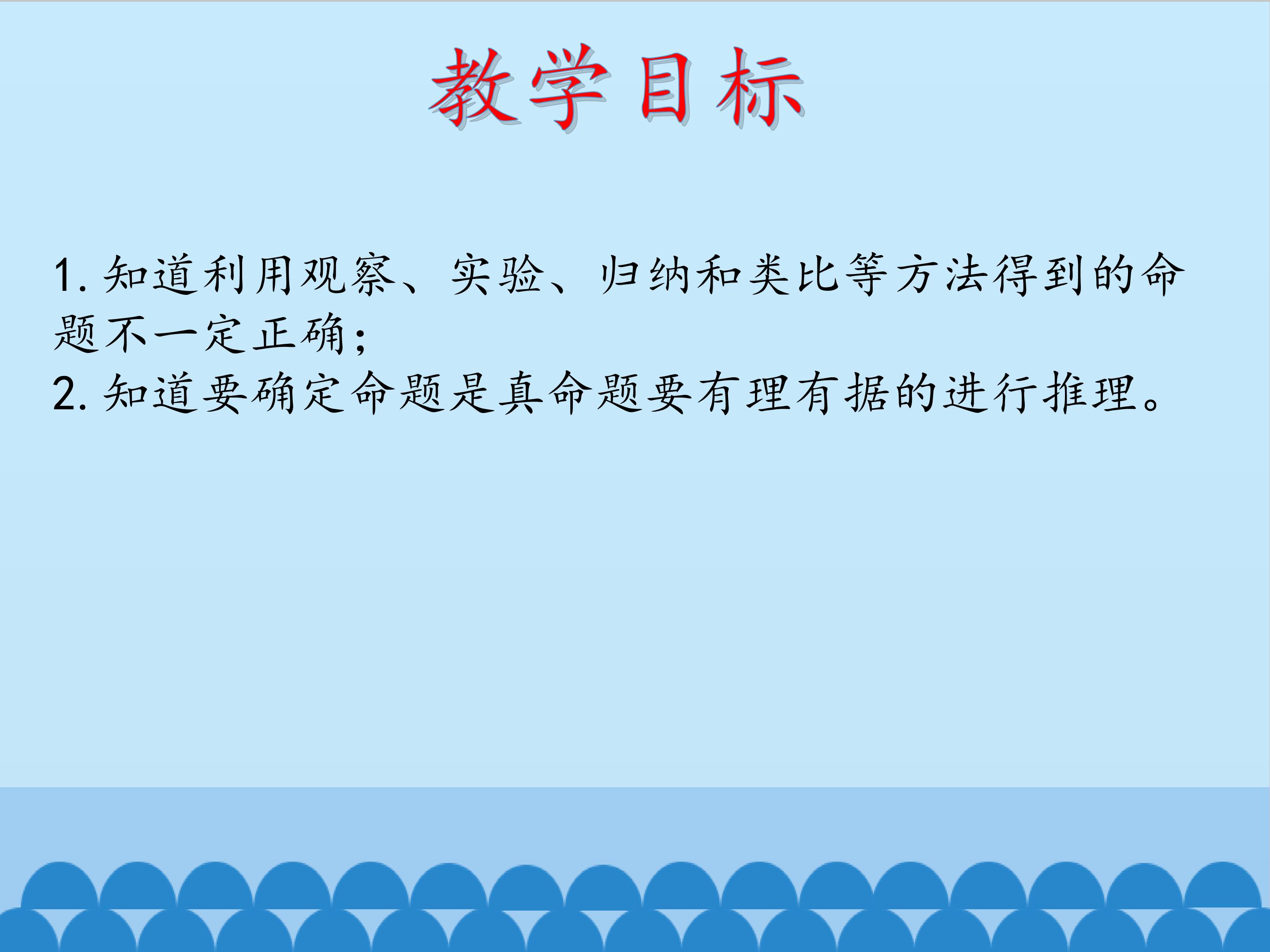 教学目标

1. 知道利用观察、实验、归纳和类比等方法得到的命题不一定正确；
2. 知道要确定命题是真命题要有理有据的进行推理。